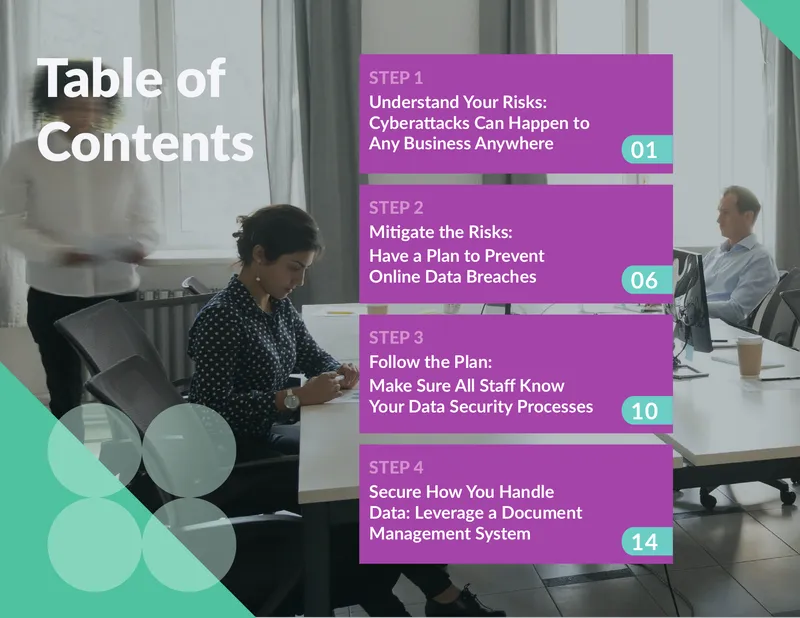 Table of Contents

STEP 1
Understand Your Risks: Cyberattacks Can Happen to Any Business Anywhere
01

STEP 2
Mitigate the Risks: Have a Plan to Prevent Online Data Breaches
06

STEP 3
Follow the Plan: Make Sure All Staff Know Your Data Security Processes
10

STEP 4
Secure How You Handle Data: Leverage a Document Management System
14